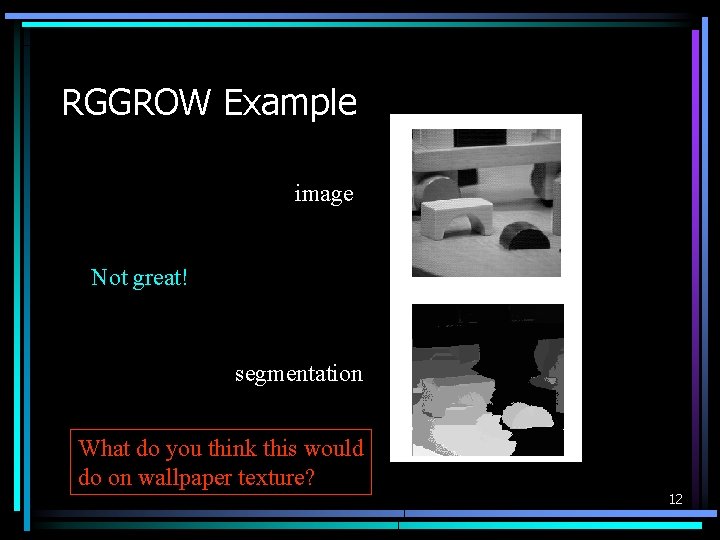 RGGROW Example

image

Not great!

segmentation

What do you think this would do on wallpaper texture?

12